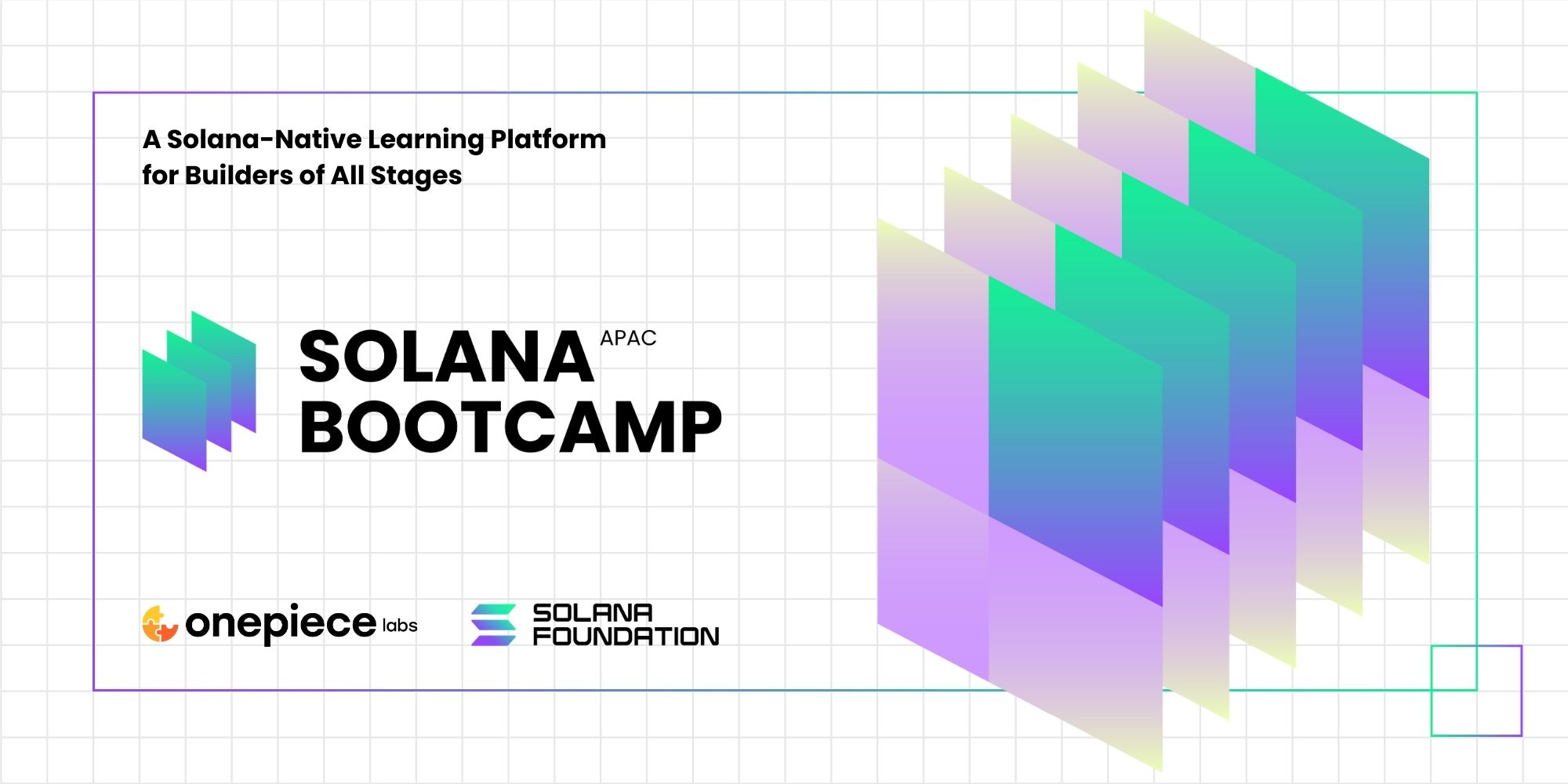 A Solana-Native Learning Platform
for Builders of All Stages

SOLANA APAC
BOOTCAMP

onepiece labs

SOLANA
FOUNDATION